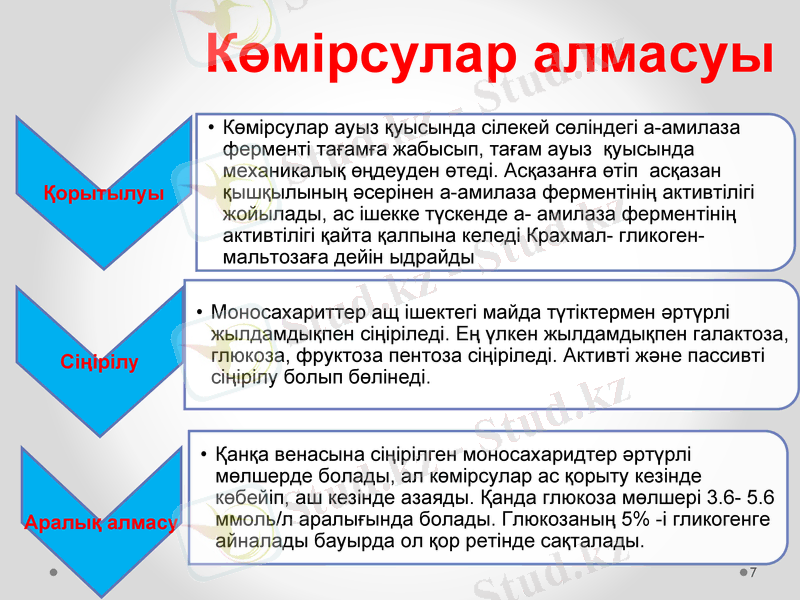 Көмірсулар алмасуы

Қорытылуы

• Көмірсулар ауыз қуысында сілекей сөліндегі а-амилаза ферменті тағамға жабысып, тағам ауыз қуысында механикалық өңдеуден өтеді. Асқазанға өтіп асқазан қышқылының әсерінен а-амилаза ферментінің активтілігі жойылады, ас ішекке түскенде а- амилаза ферментінің активтілігі қайта қалпына келеді Крахмал- гликоген- мальтозаға дейін ыдрайды

Сіңірілу

• Моносахариттер ащ ішектегі майда түтіктермен әртүрлі жылдамдықпен сіңіріледі. Ең үлкен жылдамдықпен галактоза, глюкоза, фруктоза пентоза сіңіріледі. Активті және пассивті сіңірілу болып бөлінеді.

Аралық алмасу

• Қанқа венасына сіңірілген моносахаридтер әртүрлі мөлшерде болады, ал көмірсулар ас қорыту кезінде көбейіп, аш кезінде азаяды. Қанда глюкоза мөлшері 3.6- 5.6 ммоль/л аралығында болады. Глюкозаның 5% -і гликогенге айналады бауырда ол қор ретінде сақталады.

Stud.kz

7